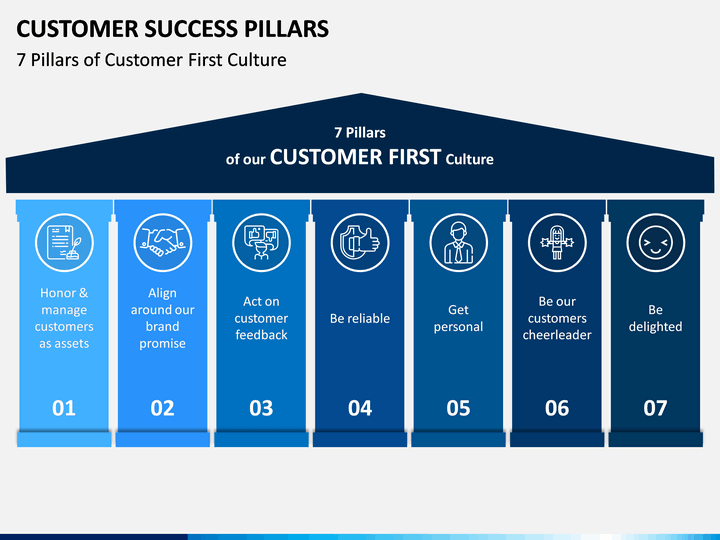 CUSTOMER SUCCESS PILLARS
7 Pillars of Customer First Culture

7 Pillars
of our CUSTOMER FIRST Culture

Honor & manage customers as assets
01

Align around our brand promise
02

Act on customer feedback
03

Be reliable
04

Get personal
05

Be our customers cheerleader
06

Be delighted
07